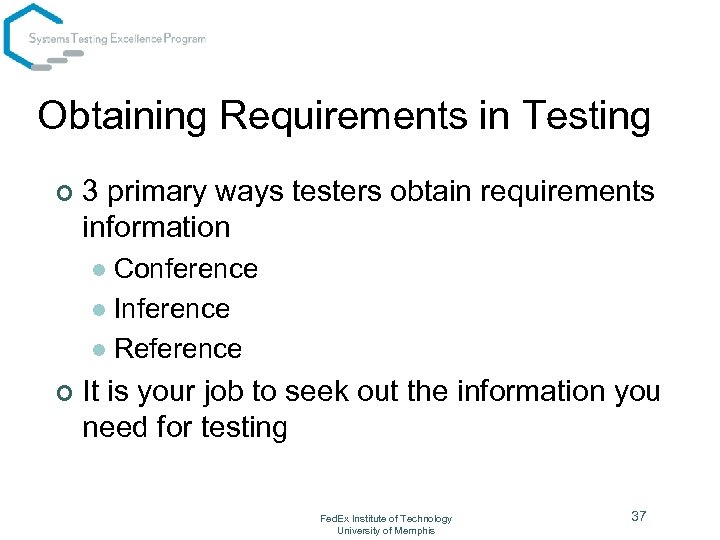 Systems Testing Excellence Program

Obtaining Requirements in Testing

3 primary ways testers obtain requirements information

Conference

Inference

Reference

It is your job to seek out the information you need for testing

FedEx Institute of Technology
University of Memphis

37